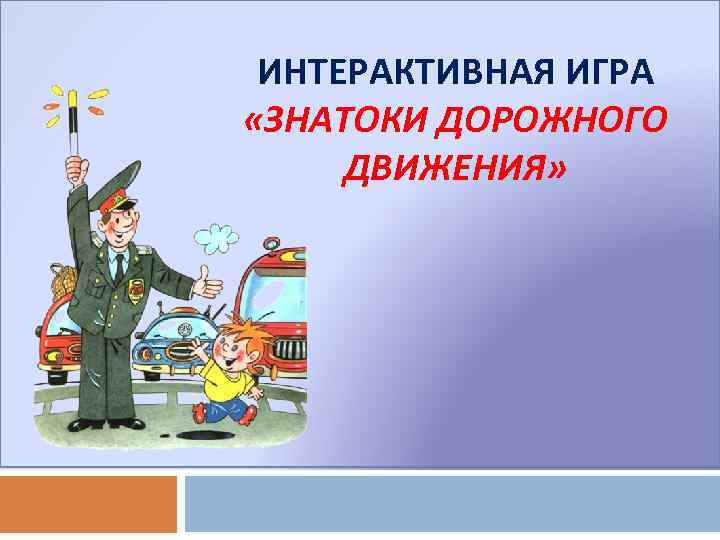 ИНТЕРАКТИВНАЯ ИГРА
«ЗНАТОКИ ДОРОЖНОГО ДВИЖЕНИЯ»